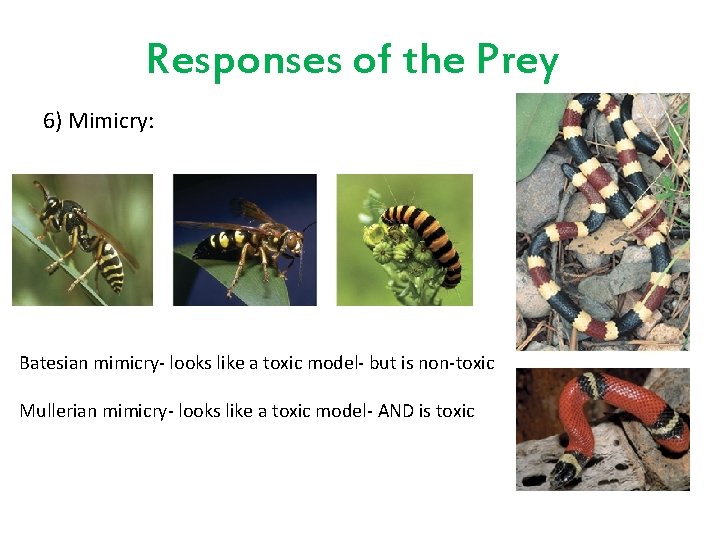 Responses of the Prey

6) Mimicry:

Batesian mimicry- looks like a toxic model- but is non-toxic

Mullerian mimicry- looks like a toxic model- AND is toxic